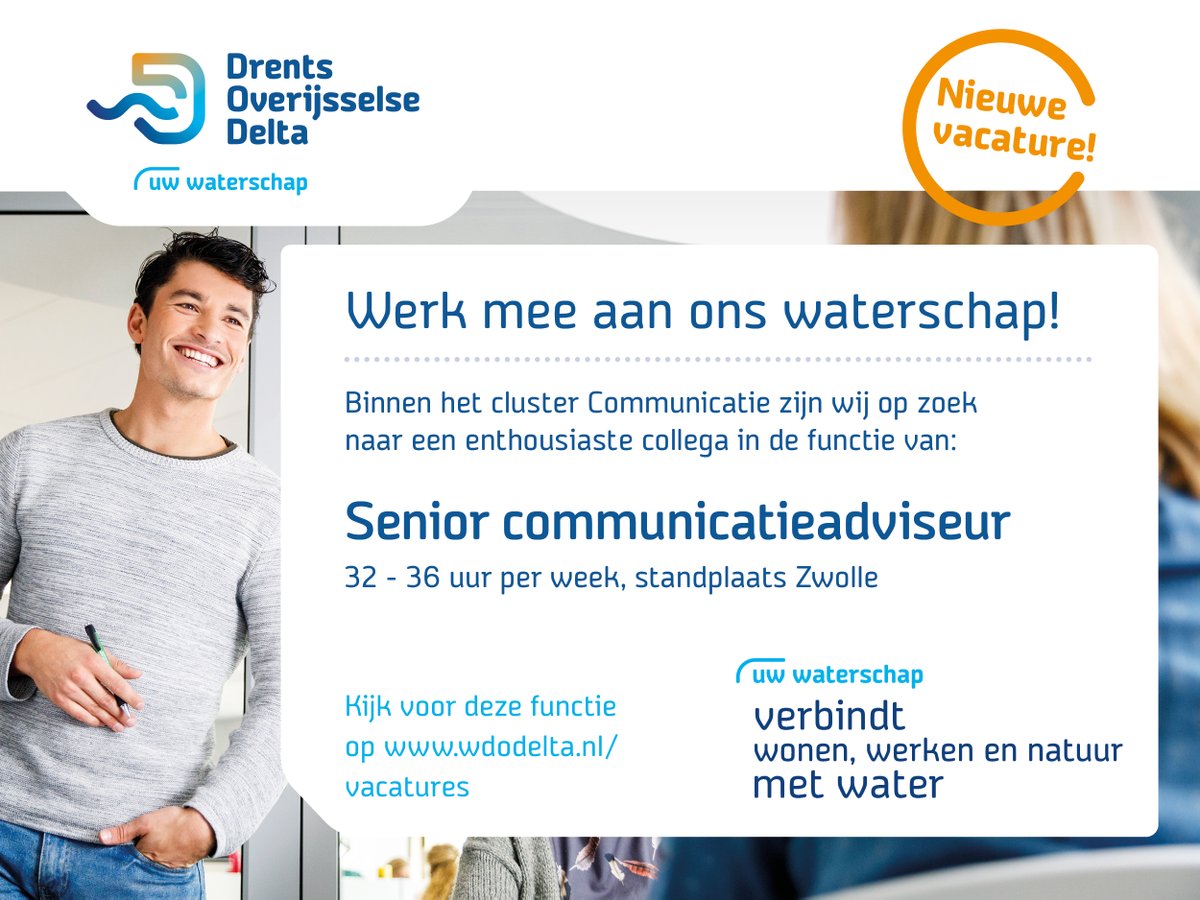 Drents Overijsselse Delta

uw waterschap

Nieuwe vacature!

Werk mee aan ons waterschap!

Binnen het cluster Communicatie zijn wij op zoek naar een enthousiaste collega in de functie van:

Senior communicatieadviseur

32 - 36 uur per week, standplaats Zwolle

Kijk voor deze functie op www.wdodelta.nl/vacatures

uw waterschap
verbindt
wonen, werken en natuur
met water